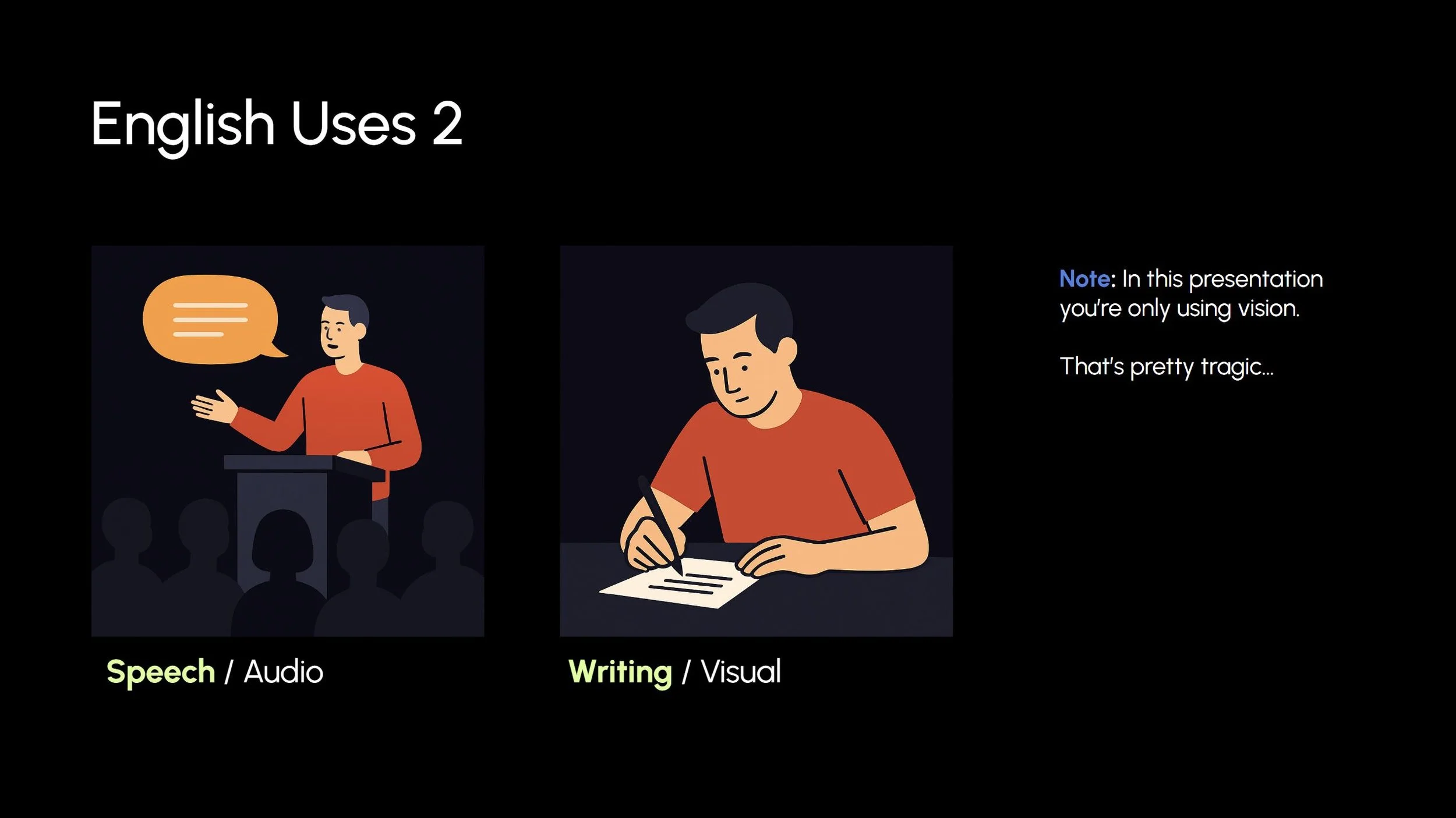 English Uses 2

Speech / Audio

Writing / Visual

Note: In this presentation you're only using vision.

That's pretty tragic...